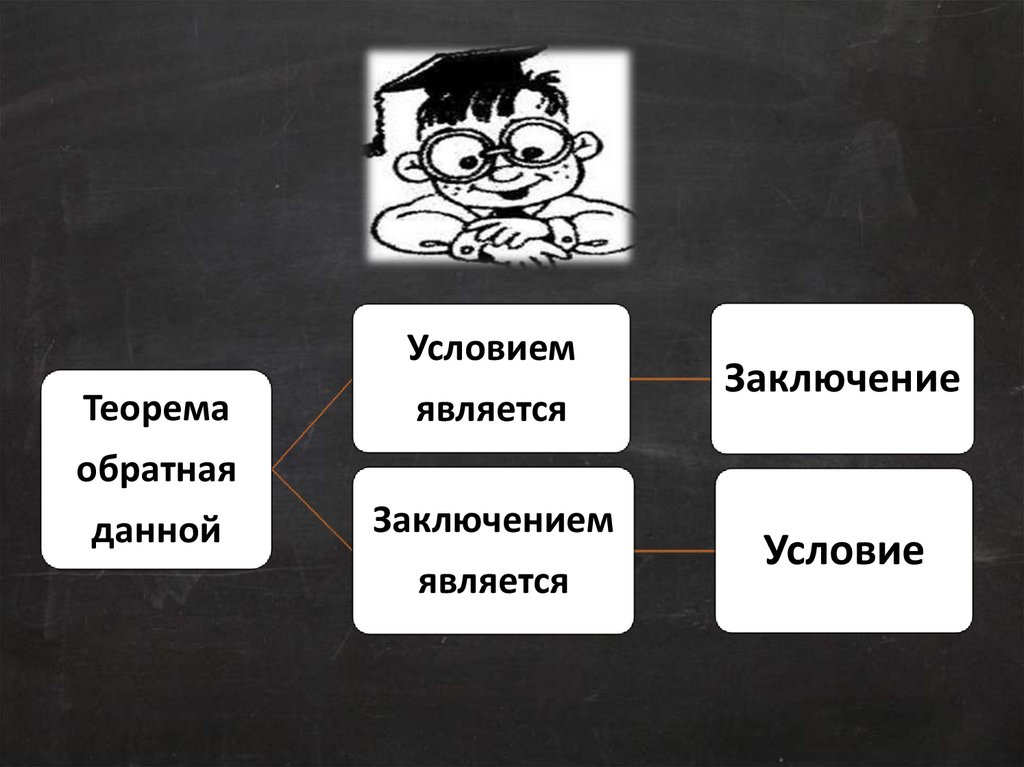 Теорема обратная данной

Условием является

Заключение

Заключением является

Условие